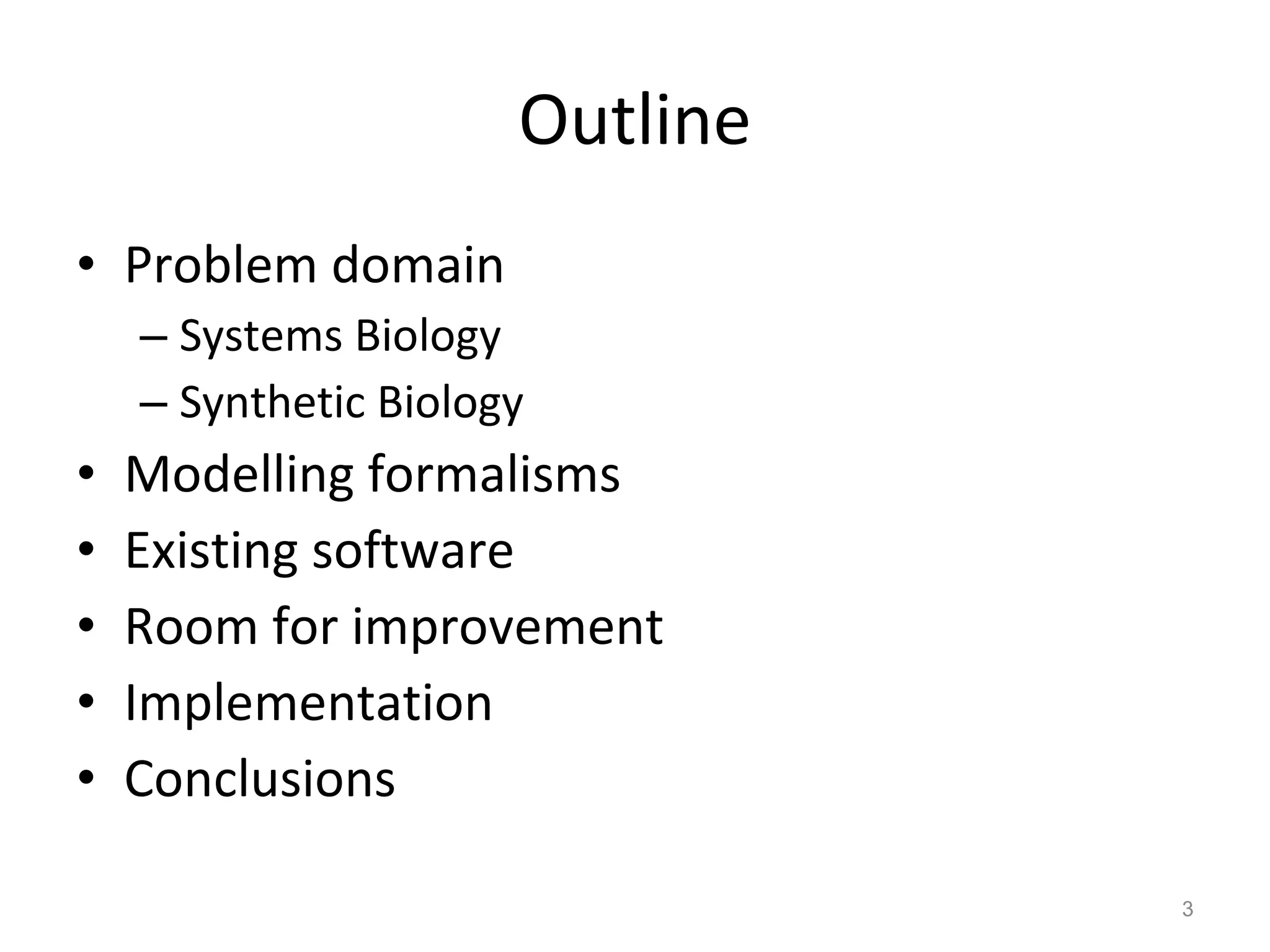 Outline

• Problem domain
  – Systems Biology
  – Synthetic Biology
• Modelling formalisms
• Existing software
• Room for improvement
• Implementation
• Conclusions

3